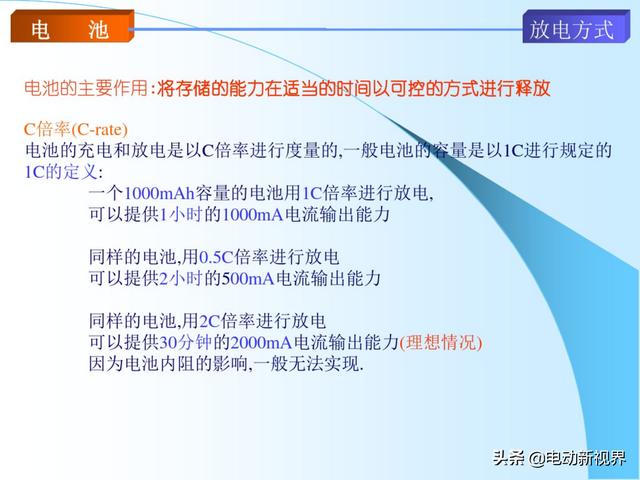 电　池

放电方式

电池的主要作用:将存储的能力在适当的时间以可控的方式进行释放

C倍率(C-rate)
电池的充电和放电是以C倍率进行度量的,一般电池的容量是以1C进行规定的
1C的定义:

一个1000mAh容量的电池用1C倍率进行放电,
可以提供1小时的1000mA电流输出能力

同样的电池,用0.5C倍率进行放电
可以提供2小时的500mA电流输出能力

同样的电池,用2C倍率进行放电
可以提供30分钟的2000mA电流输出能力(理想情况)
因为电池内阻的影响,一般无法实现.

头条 @电动新视界